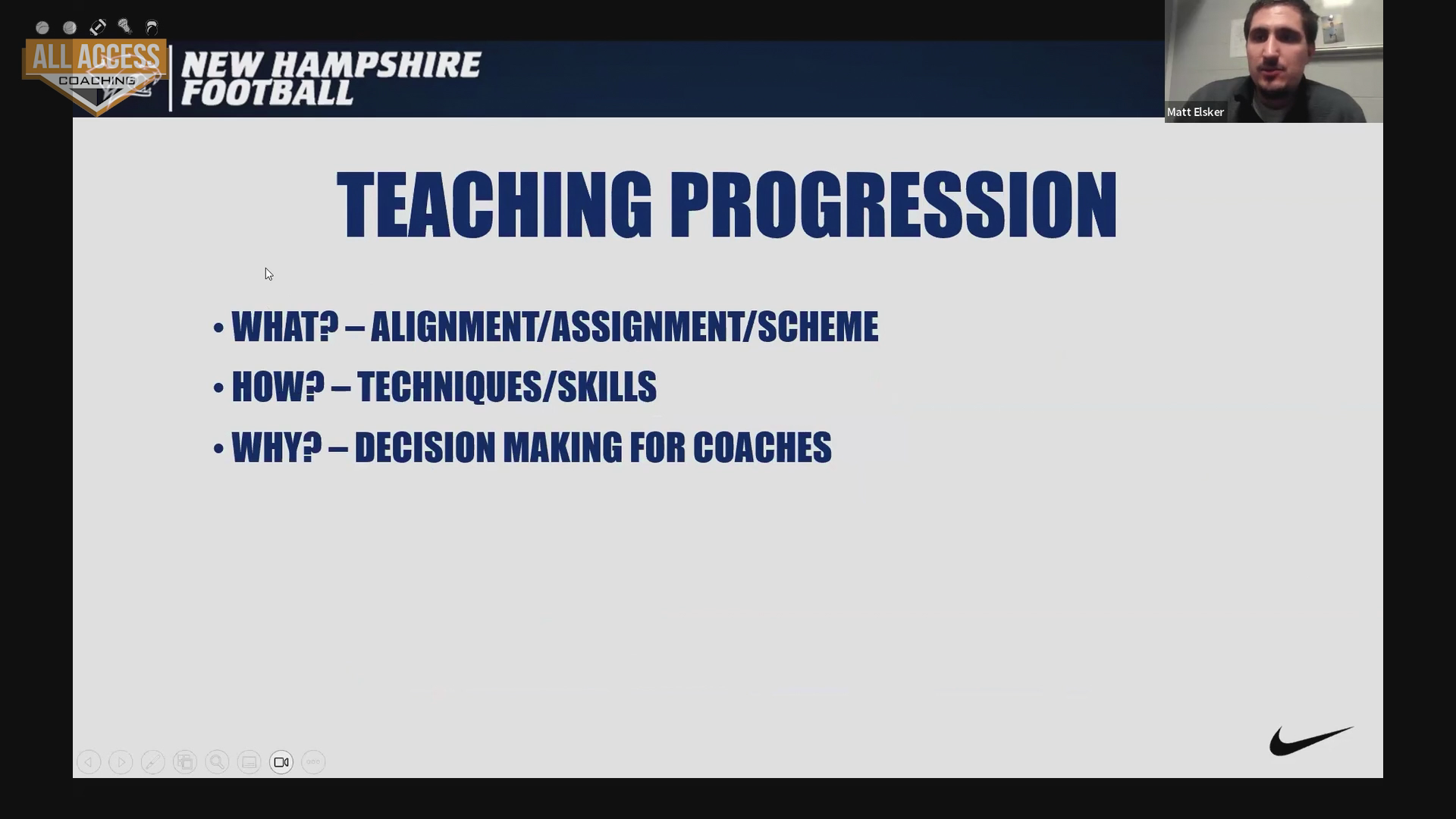 ALL ACCESS COACHING

NEW HAMPSHIRE FOOTBALL

Matt Elsker

TEACHING PROGRESSION

• WHAT? – ALIGNMENT/ASSIGNMENT/SCHEME

• HOW? – TECHNIQUES/SKILLS

• WHY? – DECISION MAKING FOR COACHES